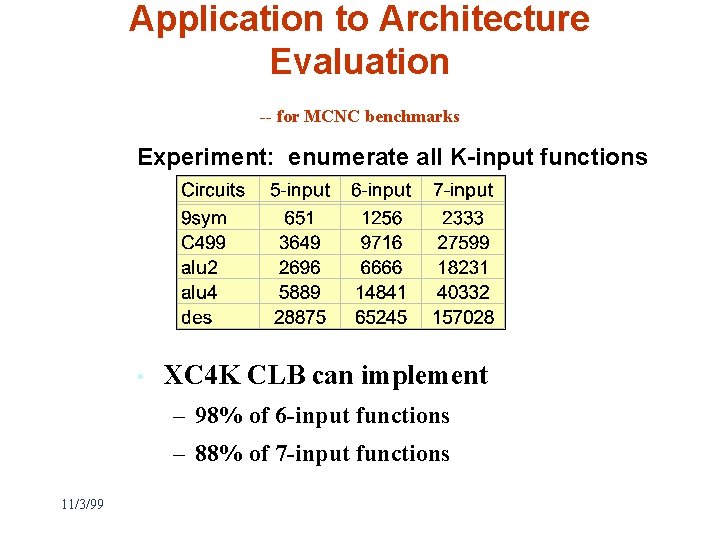 Application to Architecture Evaluation

-- for MCNC benchmarks

Experiment: enumerate all K-input functions

| Circuits | 5-input | 6-input | 7-input |
|---|---|---|---|
| 9sym | 651 | 1256 | 2333 |
| C499 | 3649 | 9716 | 27599 |
| alu2 | 2696 | 6666 | 18231 |
| alu4 | 5889 | 14841 | 40332 |
| des | 28875 | 65245 | 157028 |

• XC4K CLB can implement

– 98% of 6-input functions

– 88% of 7-input functions

11/3/99